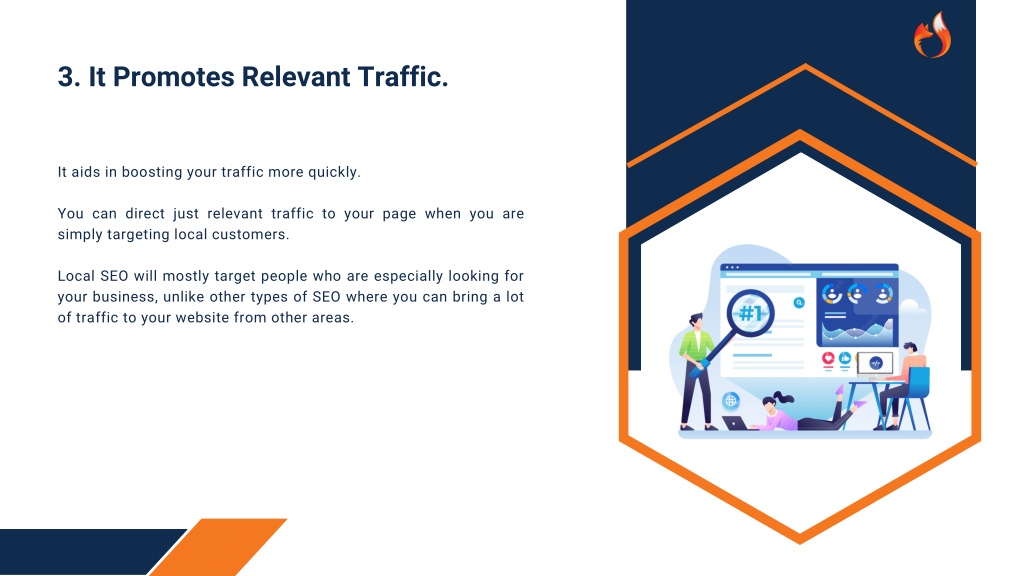 3. It Promotes Relevant Traffic.

It aids in boosting your traffic more quickly.

You can direct just relevant traffic to your page when you are simply targeting local customers.

Local SEO will mostly target people who are especially looking for your business, unlike other types of SEO where you can bring a lot of traffic to your website from other areas.

#1